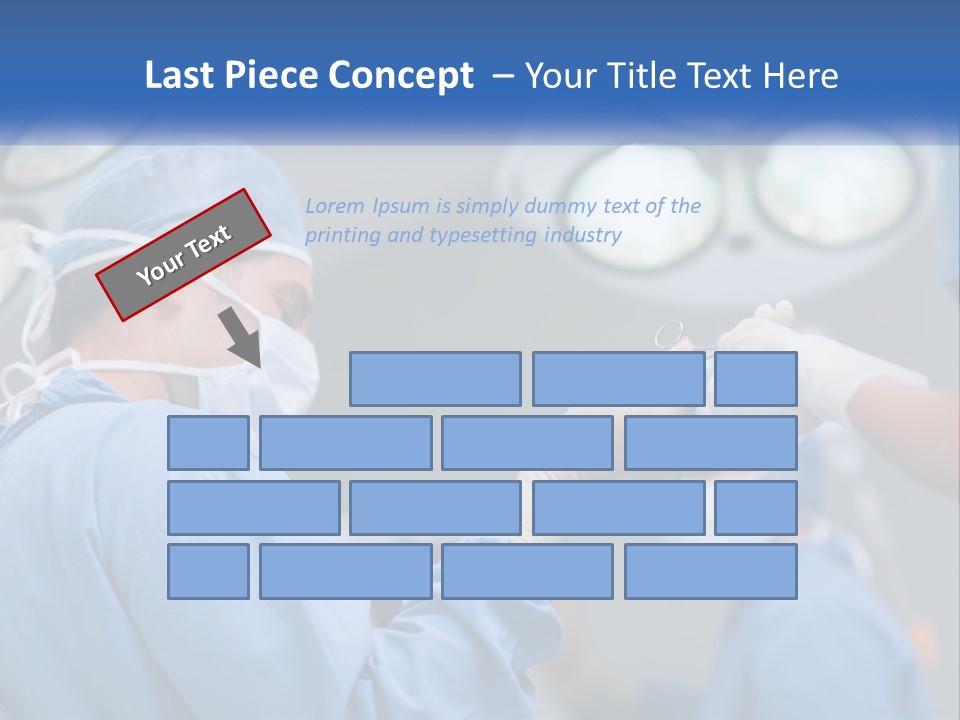 Last Piece Concept – Your Title Text Here

Your Text

Lorem Ipsum is simply dummy text of the printing and typesetting industry